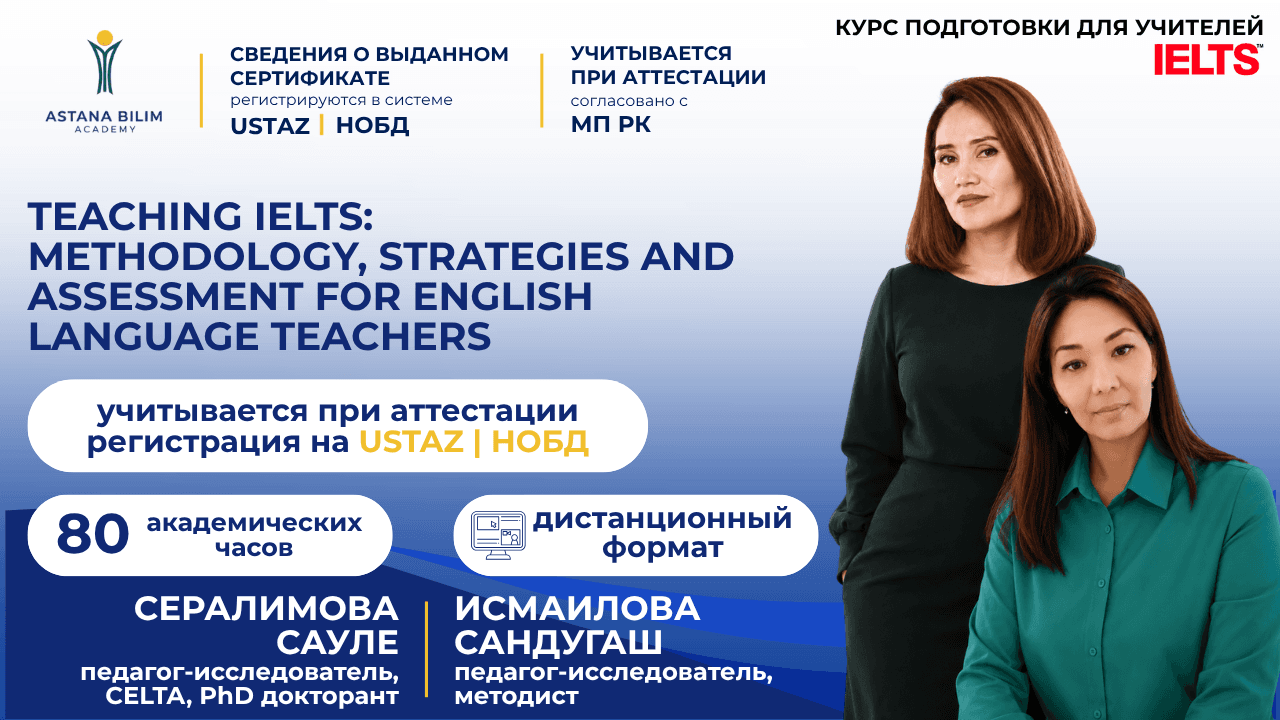 ASTANA BILIM
ACADEMY

СВЕДЕНИЯ О ВЫДАННОМ СЕРТИФИКАТЕ
регистрируются в системе
USTAZ | НОБД

УЧИТЫВАЕТСЯ ПРИ АТТЕСТАЦИИ
согласовано с
МП РК

КУРС ПОДГОТОВКИ ДЛЯ УЧИТЕЛЕЙ
IELTS™

TEACHING IELTS: METHODOLOGY, STRATEGIES AND ASSESSMENT FOR ENGLISH LANGUAGE TEACHERS

учитывается при аттестации
регистрация на USTAZ | НОБД

80 академических часов

дистанционный формат

СЕРАЛИМОВА САУЛЕ
педагог-исследователь, CELTA, PhD докторант

ИСМАИЛОВА САНДУГАШ
педагог-исследователь, методист